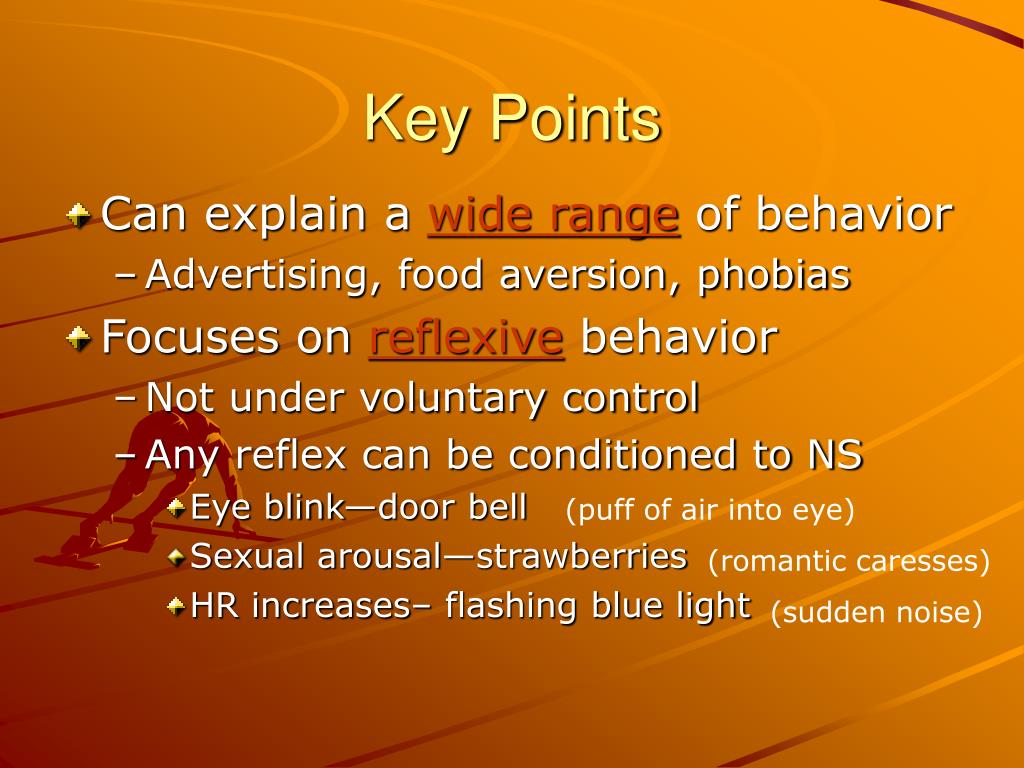 Key Points

Can explain a wide range of behavior

– Advertising, food aversion, phobias

Focuses on reflexive behavior

– Not under voluntary control

– Any reflex can be conditioned to NS

Eye blink—door bell (puff of air into eye)

Sexual arousal—strawberries (romantic caresses)

HR increases– flashing blue light (sudden noise)